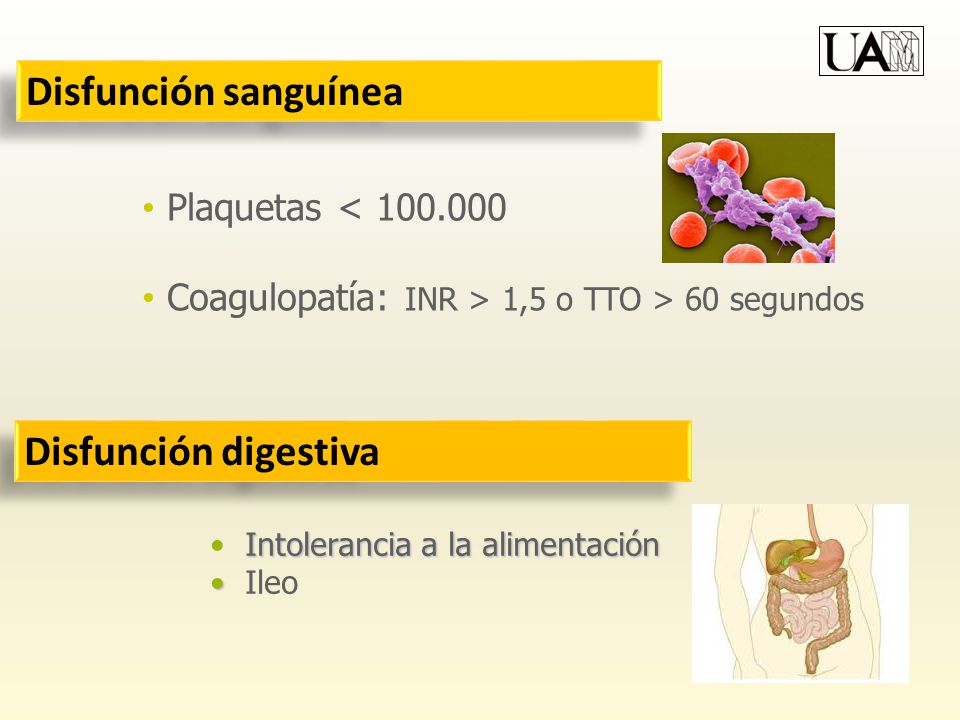 UAM

Disfunción sanguínea

• Plaquetas < 100.000

• Coagulopatía: INR > 1,5 o TTO > 60 segundos

Disfunción digestiva

• Intolerancia a la alimentación
• Ileo